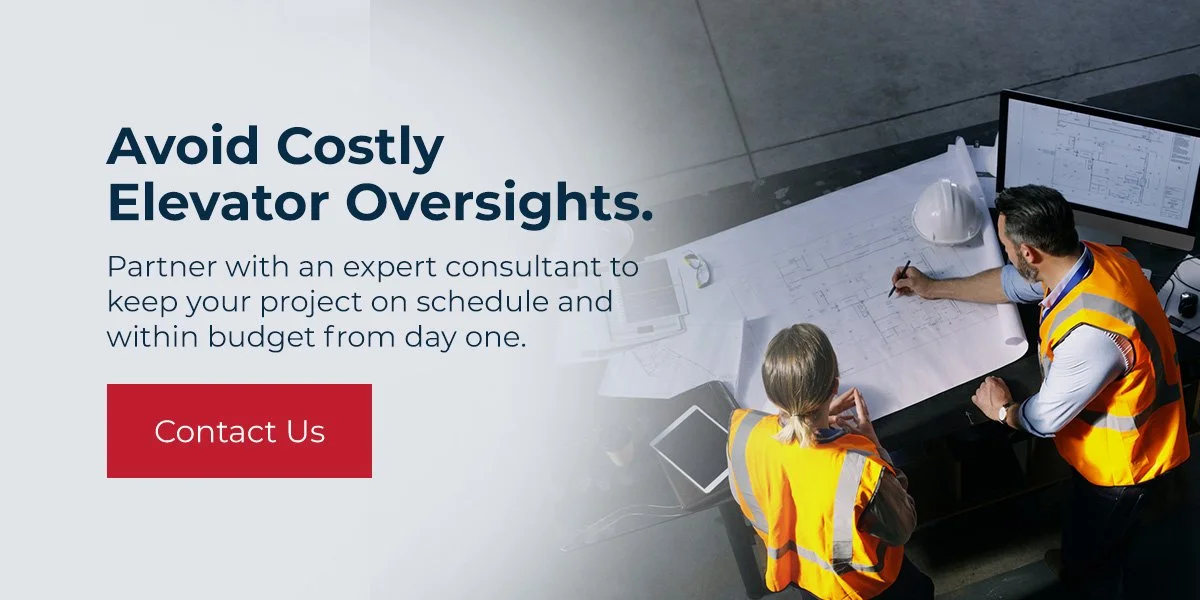 Avoid Costly Elevator Oversights.

Partner with an expert consultant to keep your project on schedule and within budget from day one.

Contact Us